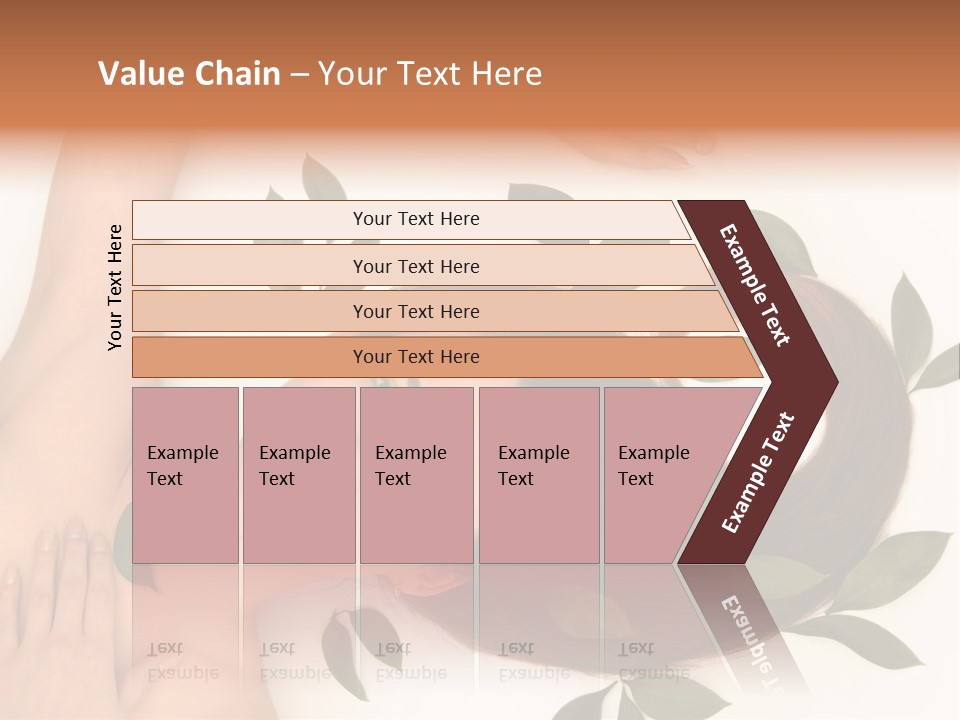 Value Chain – Your Text Here

Your Text Here

Your Text Here

Your Text Here

Your Text Here

Your Text Here

Example Text

Example Text

Example Text

Example Text

Example Text

Example Text

Example Text